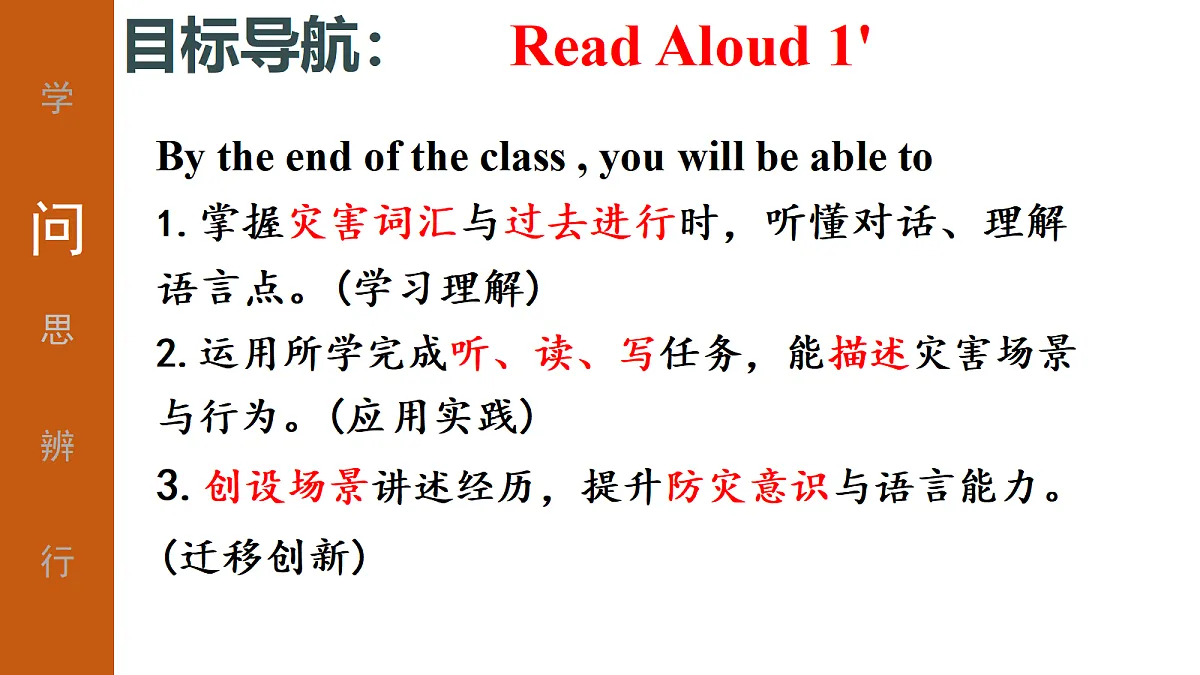 学

问

思

辨

行

目标导航： Read Aloud 1'

By the end of the class , you will be able to

1. 掌握灾害词汇与过去进行时，听懂对话、理解语言点。(学习理解)

2. 运用所学完成听、读、写任务，能描述灾害场景与行为。(应用实践)

3. 创设场景讲述经历，提升防灾意识与语言能力。(迁移创新)